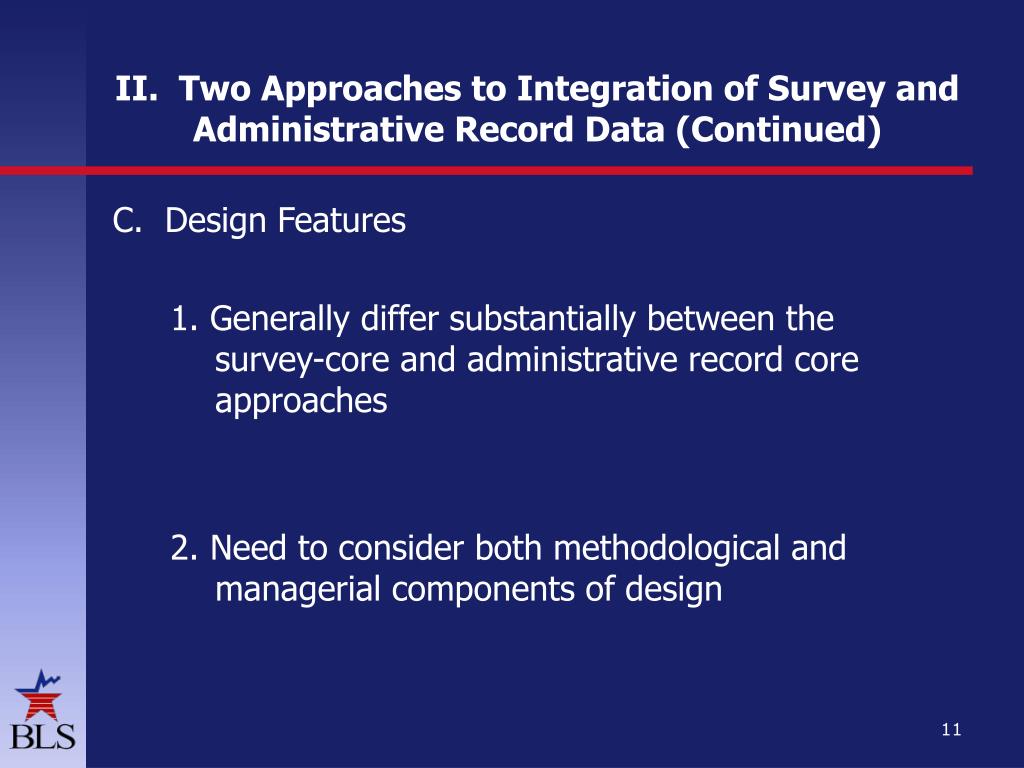 II. Two Approaches to Integration of Survey and Administrative Record Data (Continued)

C. Design Features

1. Generally differ substantially between the survey-core and administrative record core approaches

2. Need to consider both methodological and managerial components of design

BLS

11